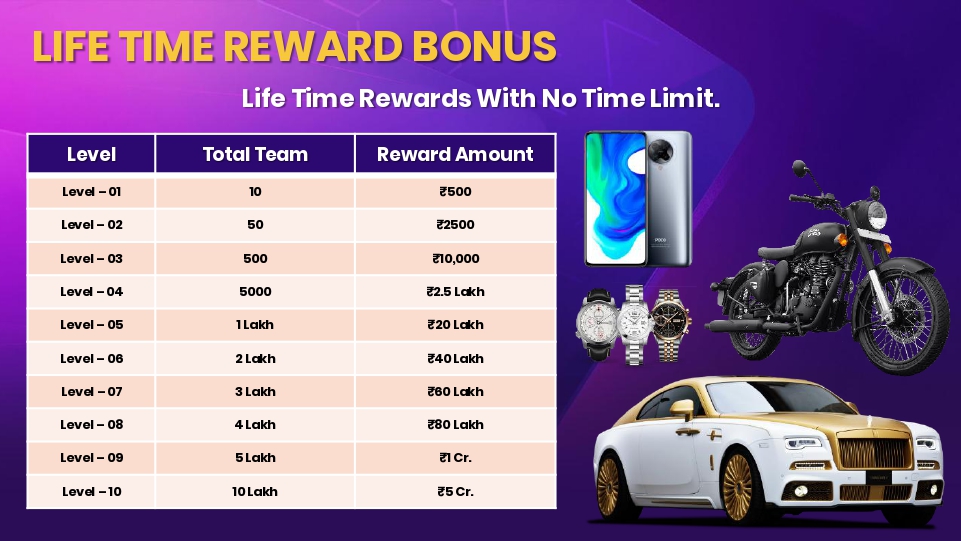 LIFE TIME REWARD BONUS

Life Time Rewards With No Time Limit.

| Level | Total Team | Reward Amount |
|---|---|---|
| Level – 01 | 10 | ₹500 |
| Level – 02 | 50 | ₹2500 |
| Level – 03 | 500 | ₹10,000 |
| Level – 04 | 5000 | ₹2.5 Lakh |
| Level – 05 | 1 Lakh | ₹20 Lakh |
| Level – 06 | 2 Lakh | ₹40 Lakh |
| Level – 07 | 3 Lakh | ₹60 Lakh |
| Level – 08 | 4 Lakh | ₹80 Lakh |
| Level – 09 | 5 Lakh | ₹1 Cr. |
| Level – 10 | 10 Lakh | ₹5 Cr. |

POCO